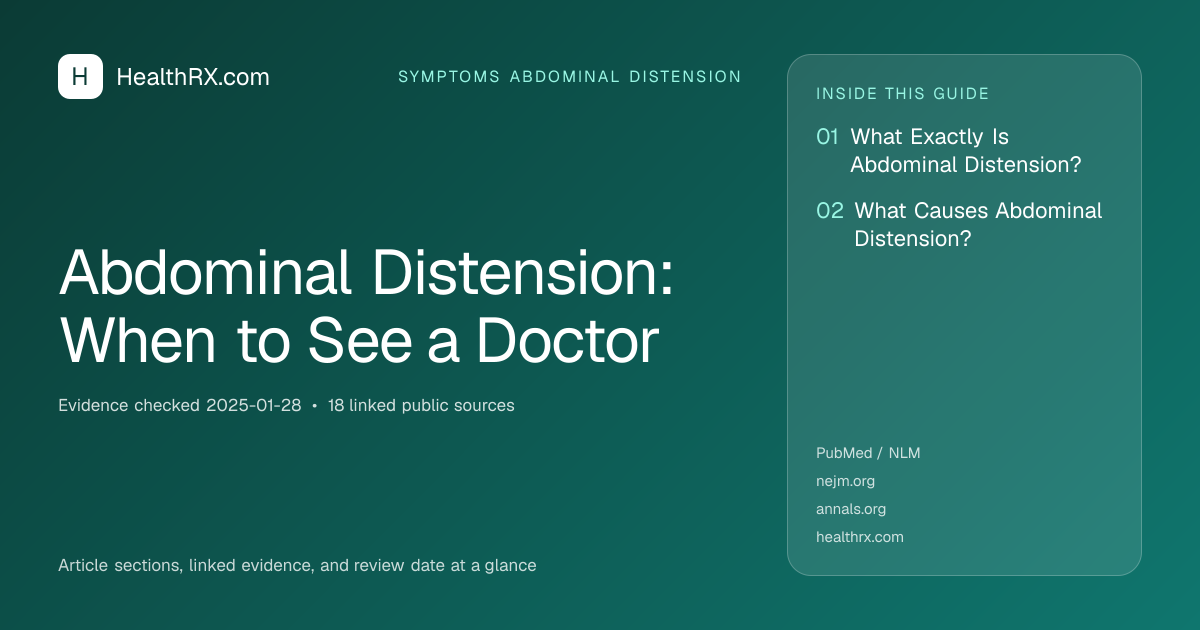 H HealthRX.com

SYMPTOMS ABDOMINAL DISTENSION

Abdominal Distension: When to See a Doctor

Evidence checked 2025-01-28 • 18 linked public sources

Article sections, linked evidence, and review date at a glance

INSIDE THIS GUIDE

01 What Exactly Is Abdominal Distension?

02 What Causes Abdominal Distension?

PubMed / NLM
nejm.org
annals.org
healthrx.com